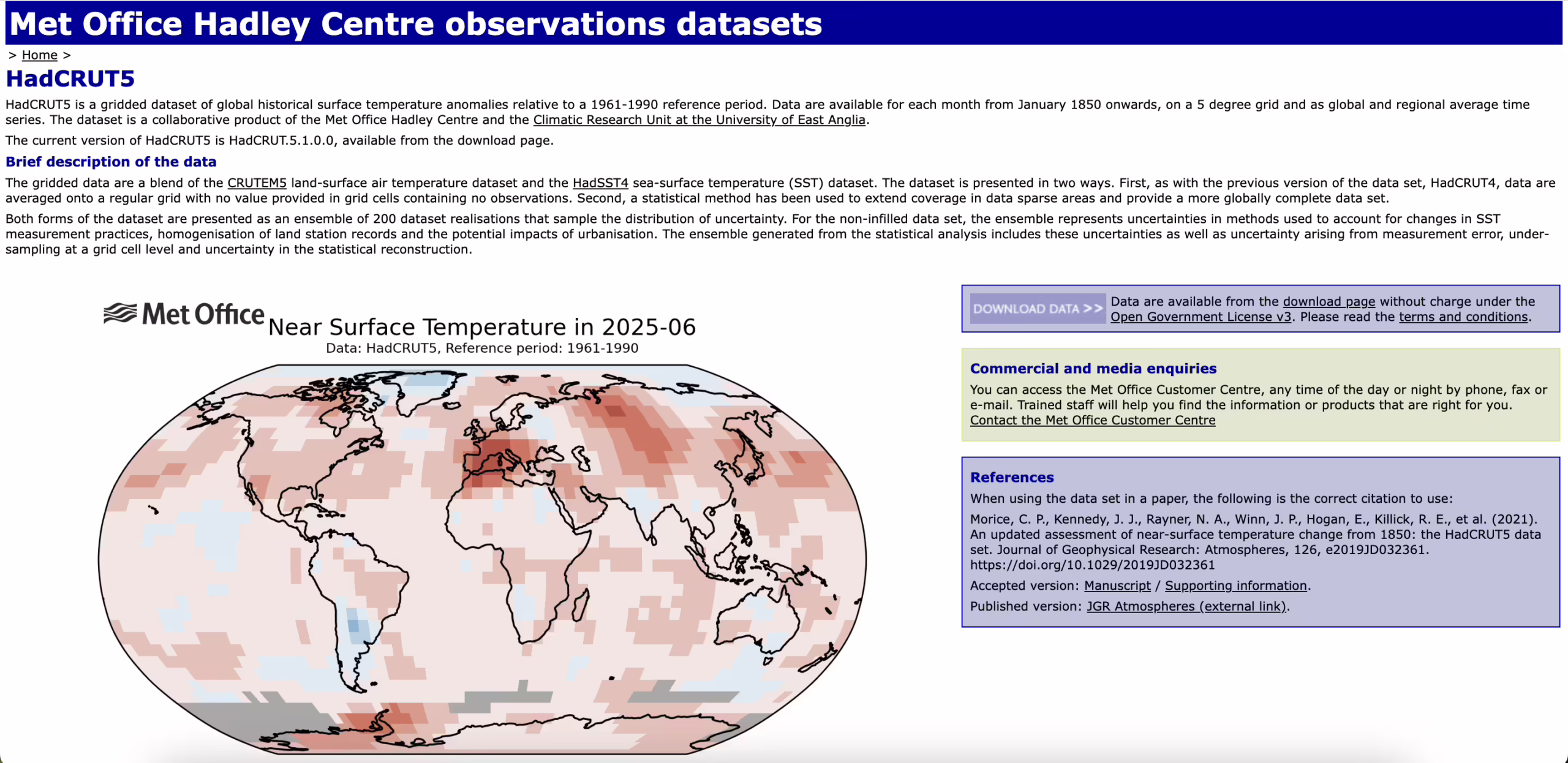 Met Office Hadley Centre observations datasets

> Home >

HadCRUT5

HadCRUT5 is a gridded dataset of global historical surface temperature anomalies relative to a 1961-1990 reference period. Data are available for each month from January 1850 onwards, on a 5 degree grid and as global and regional average time series. The dataset is a collaborative product of the Met Office Hadley Centre and the Climatic Research Unit at the University of East Anglia.

The current version of HadCRUT5 is HadCRUT.5.1.0.0, available from the download page.

Brief description of the data

The gridded data are a blend of the CRUTEM5 land-surface air temperature dataset and the HadSST4 sea-surface temperature (SST) dataset. The dataset is presented in two ways. First, as with the previous version of the data set, HadCRUT4, data are averaged onto a regular grid with no value provided in grid cells containing no observations. Second, a statistical method has been used to extend coverage in data sparse areas and provide a more globally complete data set.

Both forms of the dataset are presented as an ensemble of 200 dataset realisations that sample the distribution of uncertainty. For the non-infilled data set, the ensemble represents uncertainties in methods used to account for changes in SST measurement practices, homogenisation of land station records and the potential impacts of urbanisation. The ensemble generated from the statistical analysis includes these uncertainties as well as uncertainty arising from measurement error, under-sampling at a grid cell level and uncertainty in the statistical reconstruction.

Met Office
Near Surface Temperature in 2025-06
Data: HadCRUT5, Reference period: 1961-1990

DOWNLOAD DATA >> Data are available from the download page without charge under the Open Government License v3. Please read the terms and conditions.

Commercial and media enquiries

You can access the Met Office Customer Centre, any time of the day or night by phone, fax or e-mail. Trained staff will help you find the information or products that are right for you.
Contact the Met Office Customer Centre

References

When using the data set in a paper, the following is the correct citation to use:

Morice, C. P., Kennedy, J. J., Rayner, N. A., Winn, J. P., Hogan, E., Killick, R. E., et al. (2021). An updated assessment of near-surface temperature change from 1850: the HadCRUT5 data set. Journal of Geophysical Research: Atmospheres, 126, e2019JD032361. https://doi.org/10.1029/2019JD032361

Accepted version: Manuscript / Supporting information.

Published version: JGR Atmospheres (external link).